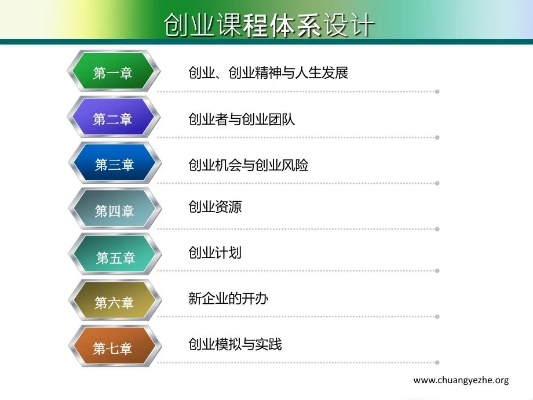 创业课程体系设计

第一章 创业、创业精神与人生发展

第二章 创业者与创业团队

第三章 创业机会与创业风险

第四章 创业资源

第五章 创业计划

第六章 新企业的开办

第七章 创业模拟与实践

www.chuangyezhe.org